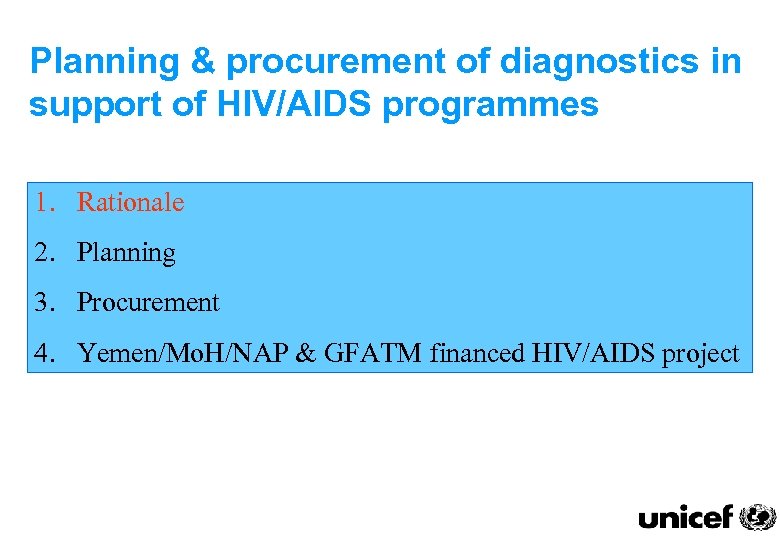 Planning & procurement of diagnostics in support of HIV/AIDS programmes

1. Rationale
2. Planning
3. Procurement
4. Yemen/MoH/NAP & GFATM financed HIV/AIDS project

unicef